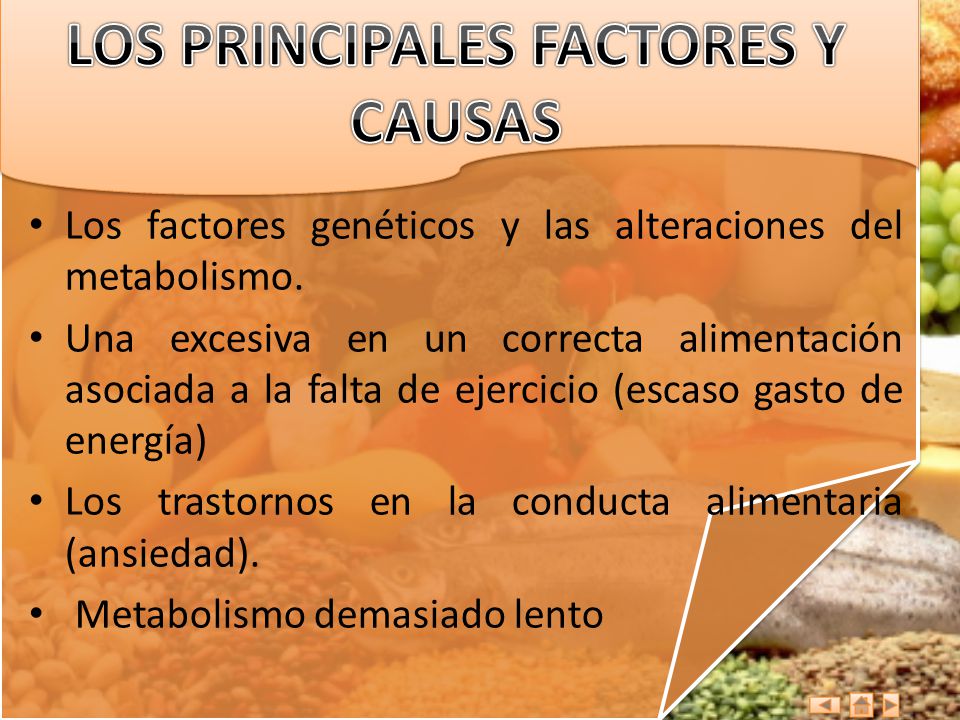 LOS PRINCIPALES FACTORES Y CAUSAS

• Los factores genéticos y las alteraciones del metabolismo.

• Una excesiva en un correcta alimentación asociada a la falta de ejercicio (escaso gasto de energía)

• Los trastornos en la conducta alimentaria (ansiedad).

• Metabolismo demasiado lento